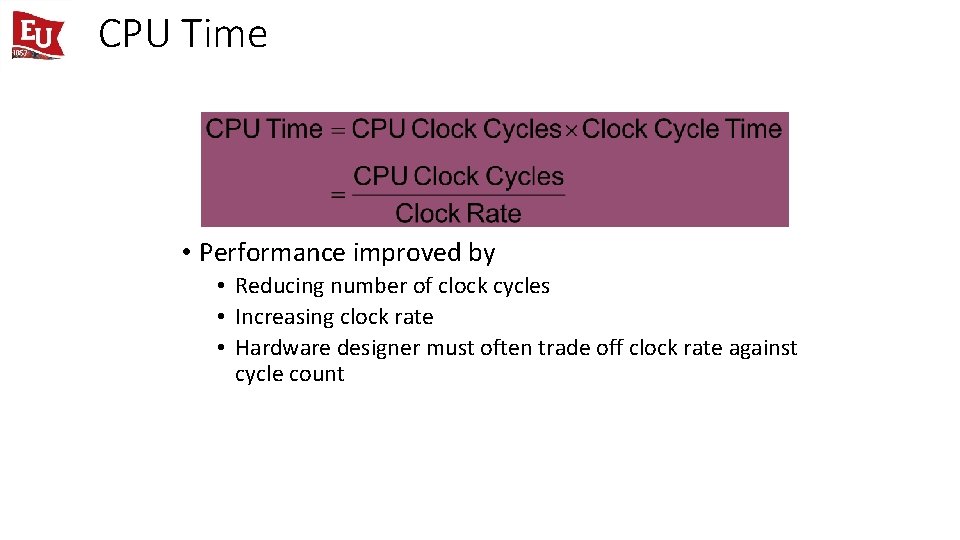 EU
1857

CPU Time

$\text{CPU Time} = \text{CPU Clock Cycles} \times \text{Clock Cycle Time}$
$= \frac{\text{CPU Clock Cycles}}{\text{Clock Rate}}$

• Performance improved by
• Reducing number of clock cycles
• Increasing clock rate
• Hardware designer must often trade off clock rate against cycle count